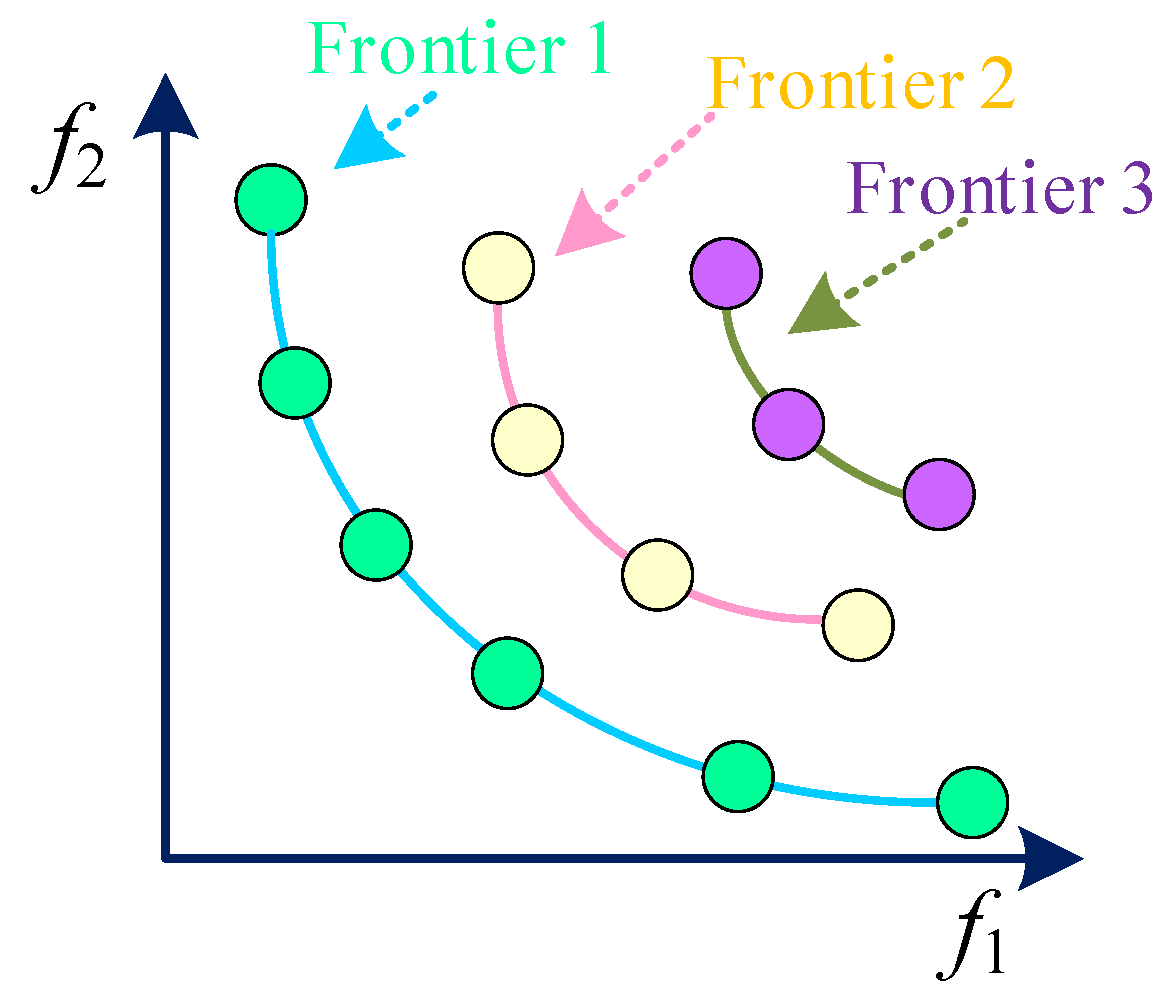 Frontier 1
Frontier 2
Frontier 3
$f_2$
$f_1$